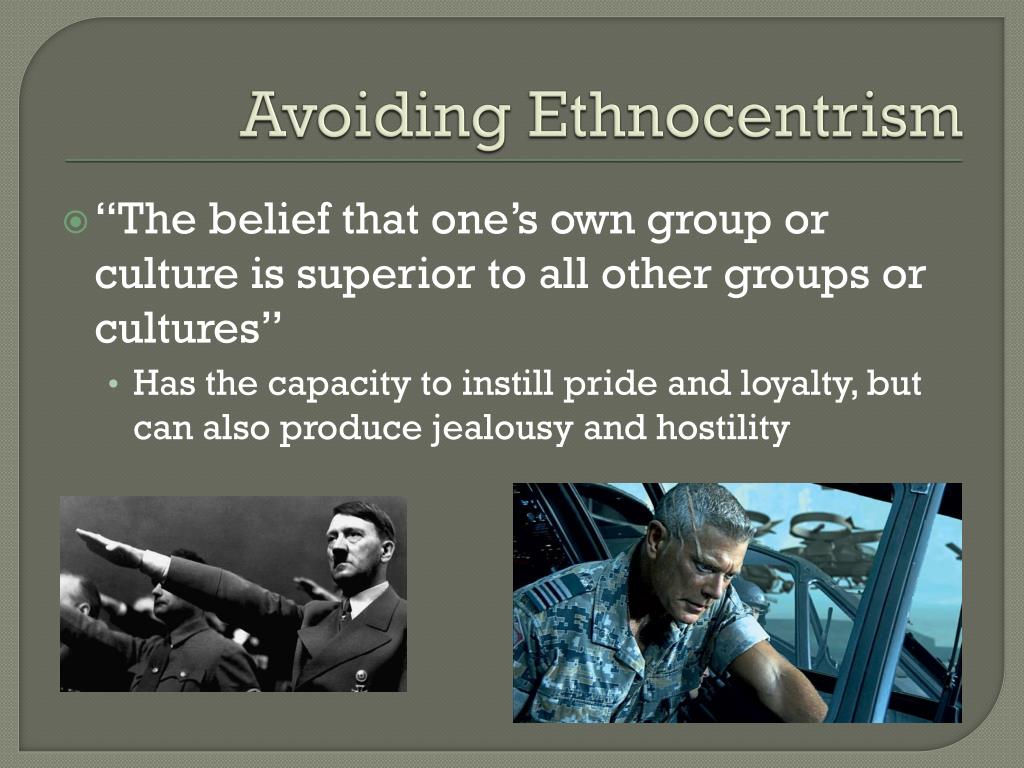 Avoiding Ethnocentrism

“The belief that one’s own group or culture is superior to all other groups or cultures”

• Has the capacity to instill pride and loyalty, but can also produce jealousy and hostility